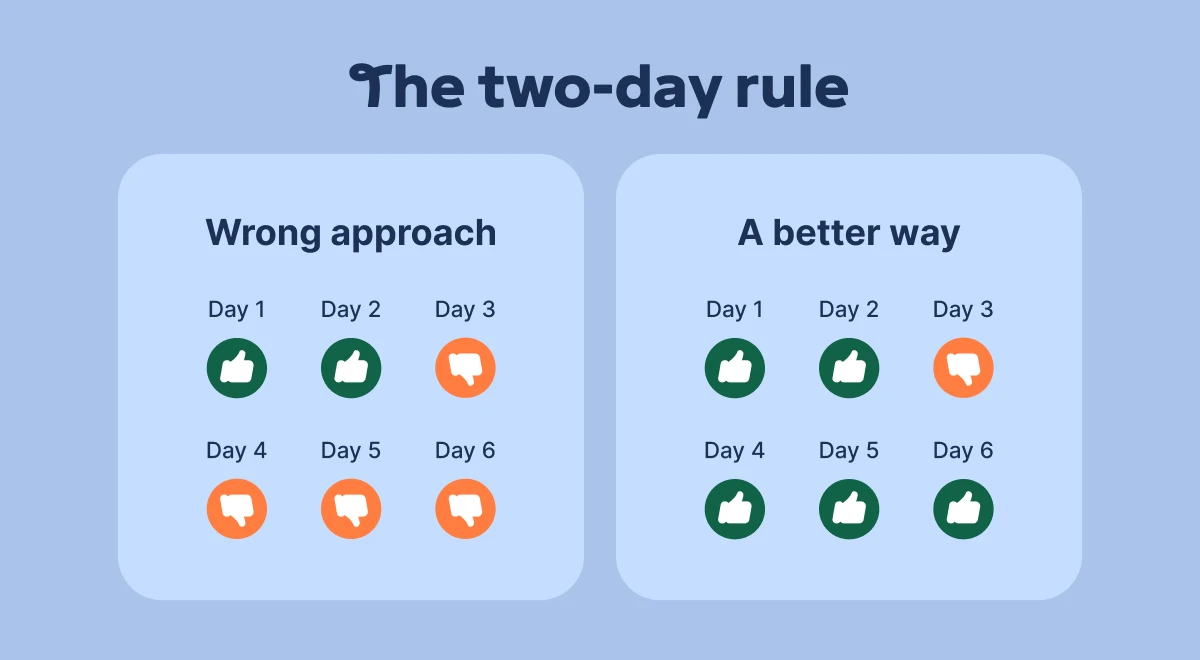 The two-day rule

Wrong approach

Day 1
Day 2
Day 3

Day 4
Day 5
Day 6

A better way

Day 1
Day 2
Day 3

Day 4
Day 5
Day 6